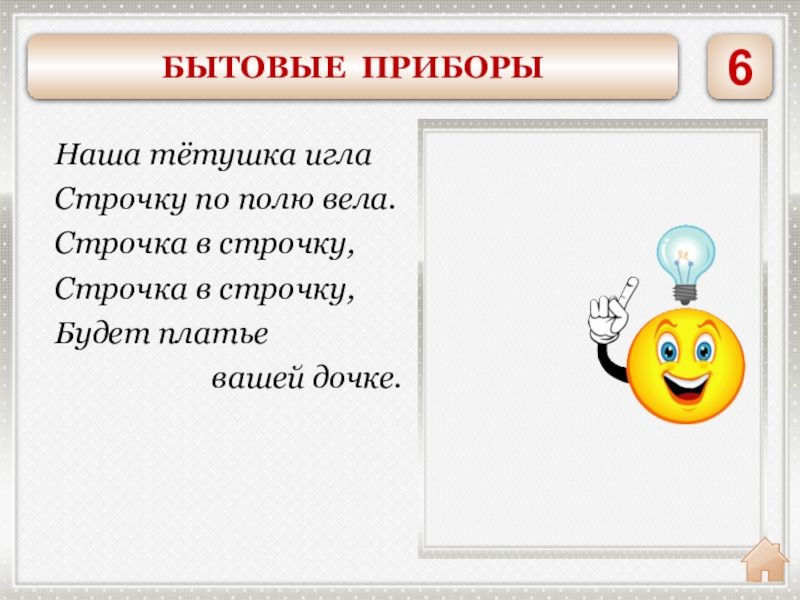 БЫТОВЫЕ ПРИБОРЫ

6

Наша тётушка игла
Строчку по полю вела.
Строчка в строчку,
Строчка в строчку,
Будет платье
вашей дочке.